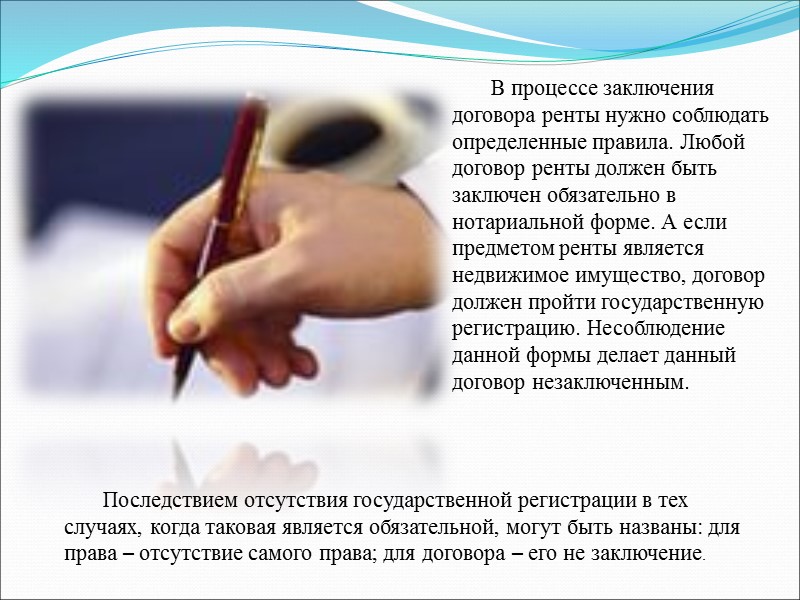 В процессе заключения договора ренты нужно соблюдать определенные правила. Любой договор ренты должен быть заключен обязательно в нотариальной форме. А если предметом ренты является недвижимое имущество, договор должен пройти государственную регистрацию. Несоблюдение данной формы делает данный договор незаключенным.

Последствием отсутствия государственной регистрации в тех случаях, когда таковая является обязательной, могут быть названы: для права – отсутствие самого права; для договора – его не заключение.